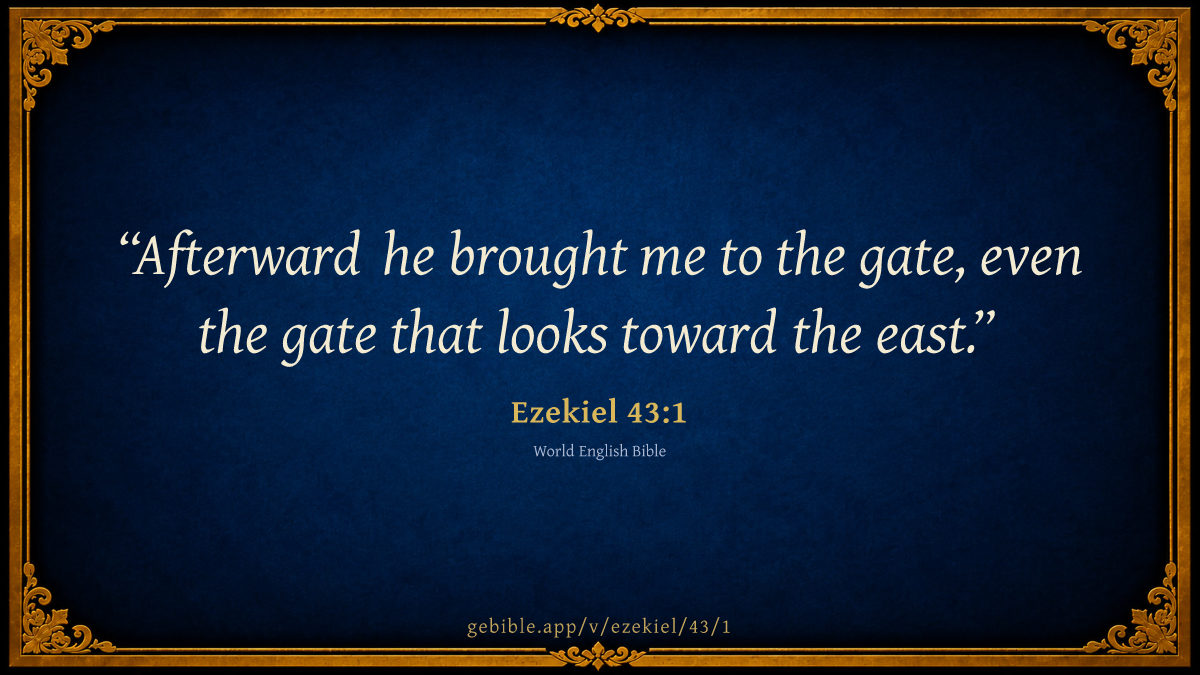 “Afterward he brought me to the gate, even the gate that looks toward the east.”

Ezekiel 43:1

World English Bible

gebible.app/v/ezekiel/43/1